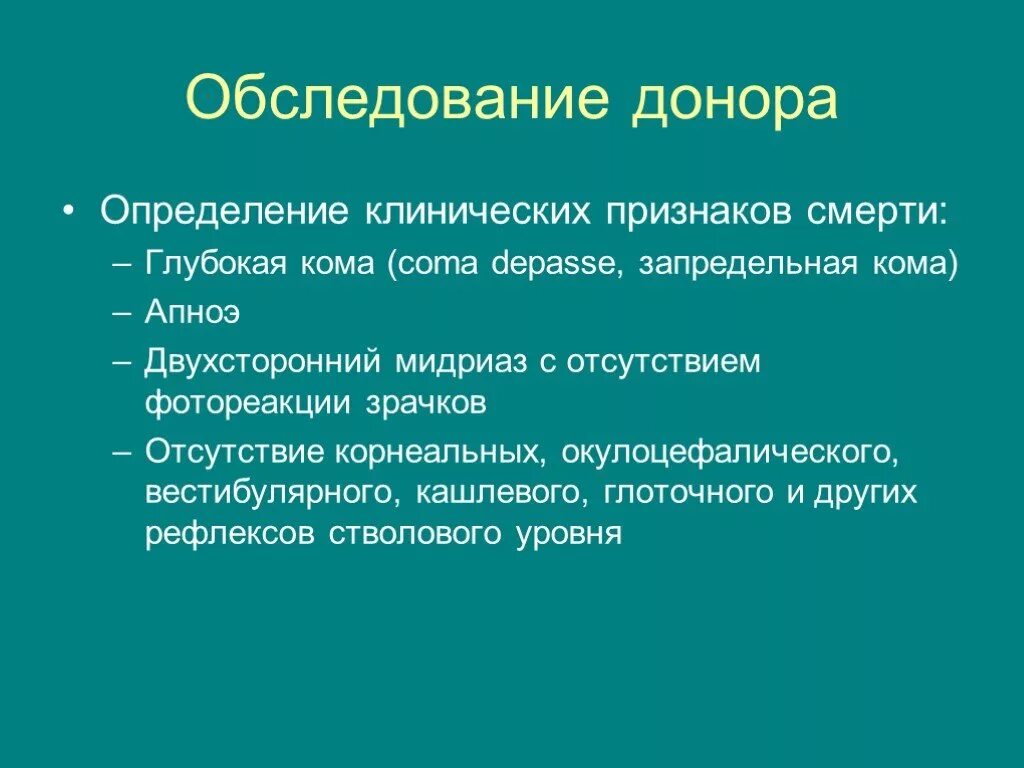 Обследование донора

• Определение клинических признаков смерти:
– Глубокая кома (coma depasse, запредельная кома)
– Апноэ
– Двухсторонний мидриаз с отсутствием фотореакции зрачков
– Отсутствие корнеальных, окулоцефалического, вестибулярного, кашлевого, глоточного и других рефлексов стволового уровня